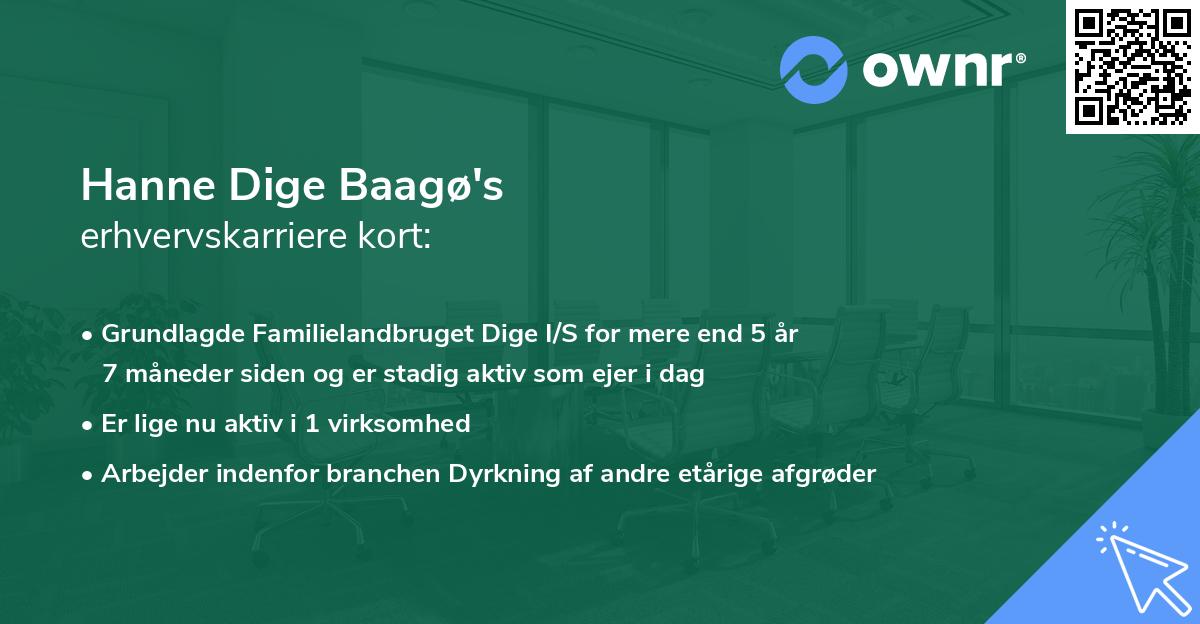 ownr®

Hanne Dige Baagø's
erhvervskarriere kort:

• Grundlagde Familielandbruget Dige I/S for mere end 5 år 7 måneder siden og er stadig aktiv som ejer i dag
• Er lige nu aktiv i 1 virksomhed
• Arbejder indenfor branchen Dyrkning af andre etårige afgrøder